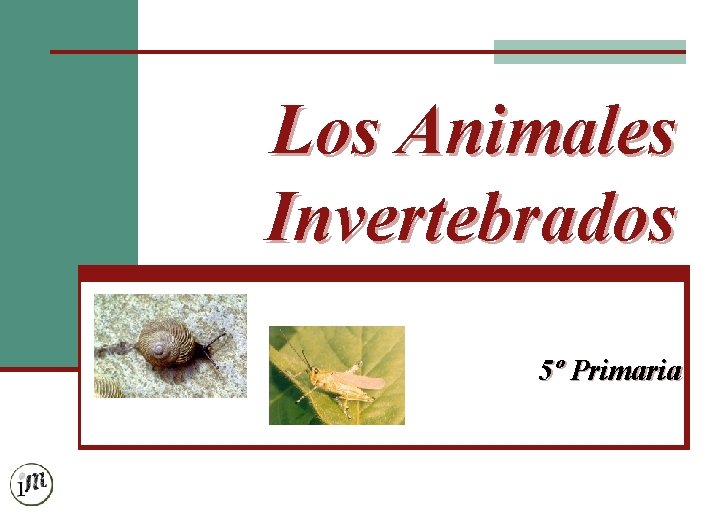 Los Animales Invertebrados

5º Primaria

jm